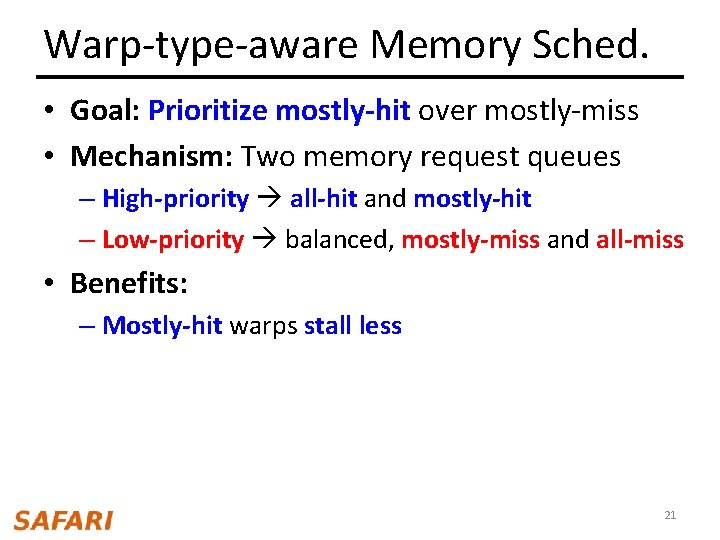 Warp-type-aware Memory Sched.

• Goal: Prioritize mostly-hit over mostly-miss

• Mechanism: Two memory request queues

– High-priority → all-hit and mostly-hit

– Low-priority → balanced, mostly-miss and all-miss

• Benefits:

– Mostly-hit warps stall less

SAFARI

21